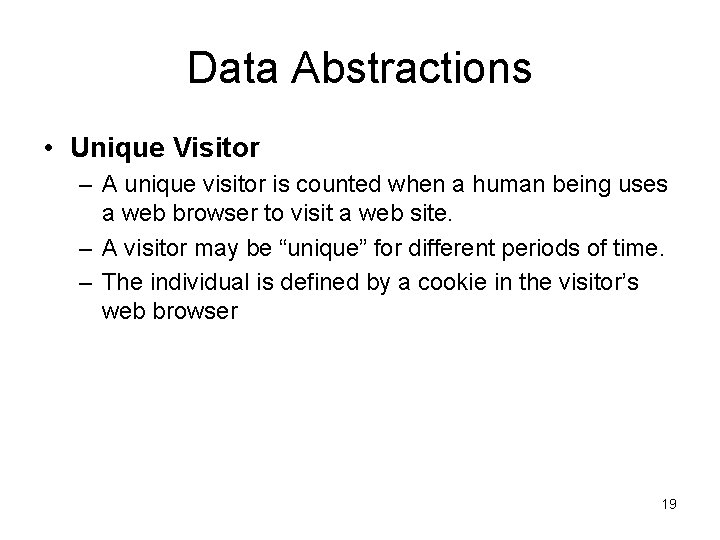 Data Abstractions

• Unique Visitor
– A unique visitor is counted when a human being uses a web browser to visit a web site.
– A visitor may be “unique” for different periods of time.
– The individual is defined by a cookie in the visitor’s web browser

19